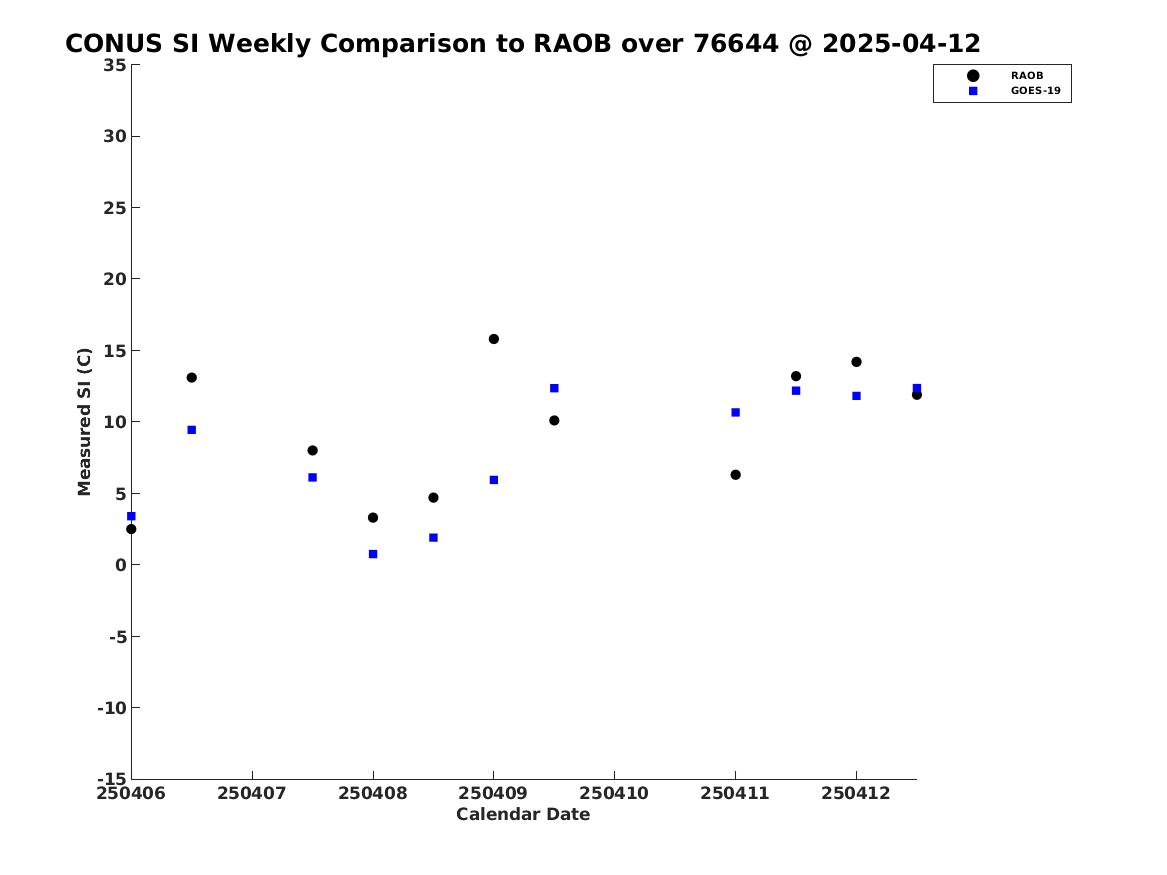 CONUS SI Weekly Comparison to RAOB over 76644 @ 2025-04-12

RAOB
GOES-19

Measured SI (C)

35
30
25
20
15
10
5
0
-5
-10
-15

250406
250407
250408
250409
250410
250411
250412

Calendar Date